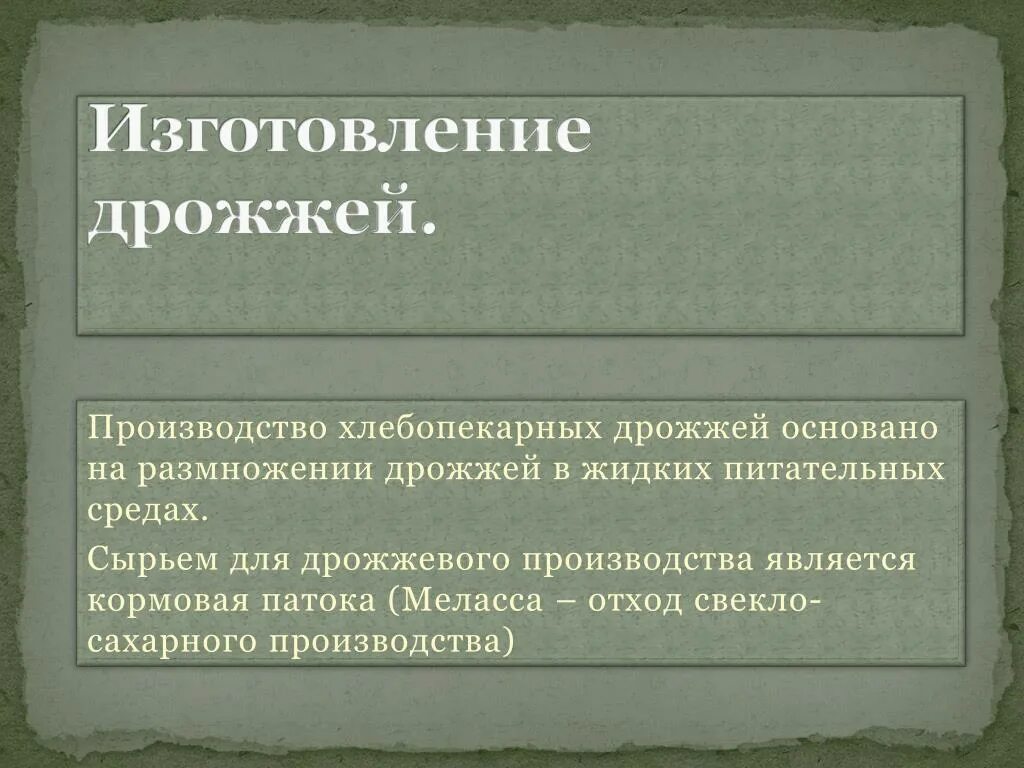 Изготовление дрожжей.

Производство хлебопекарных дрожжей основано на размножении дрожжей в жидких питательных средах.

Сырьем для дрожжевого производства является кормовая патока (Меласса – отход свекло-сахарного производства)